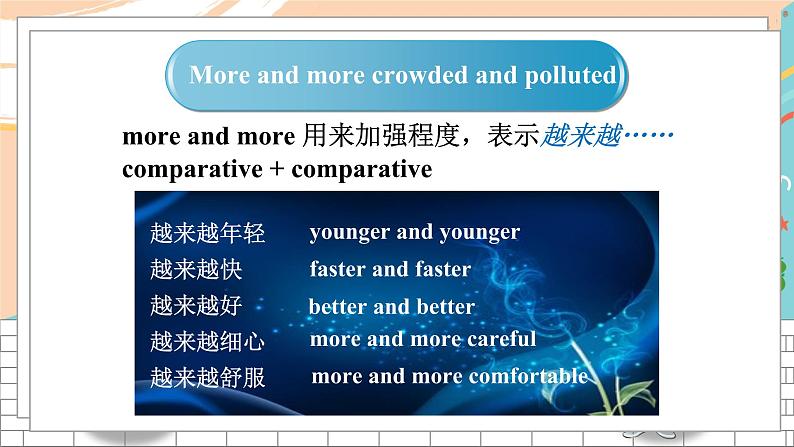 More and more crowded and polluted

more and more 用来加强程度，表示越来越……
comparative + comparative

越来越年轻 younger and younger
越来越快 faster and faster
越来越好 better and better
越来越细心 more and more careful
越来越舒服 more and more comfortable